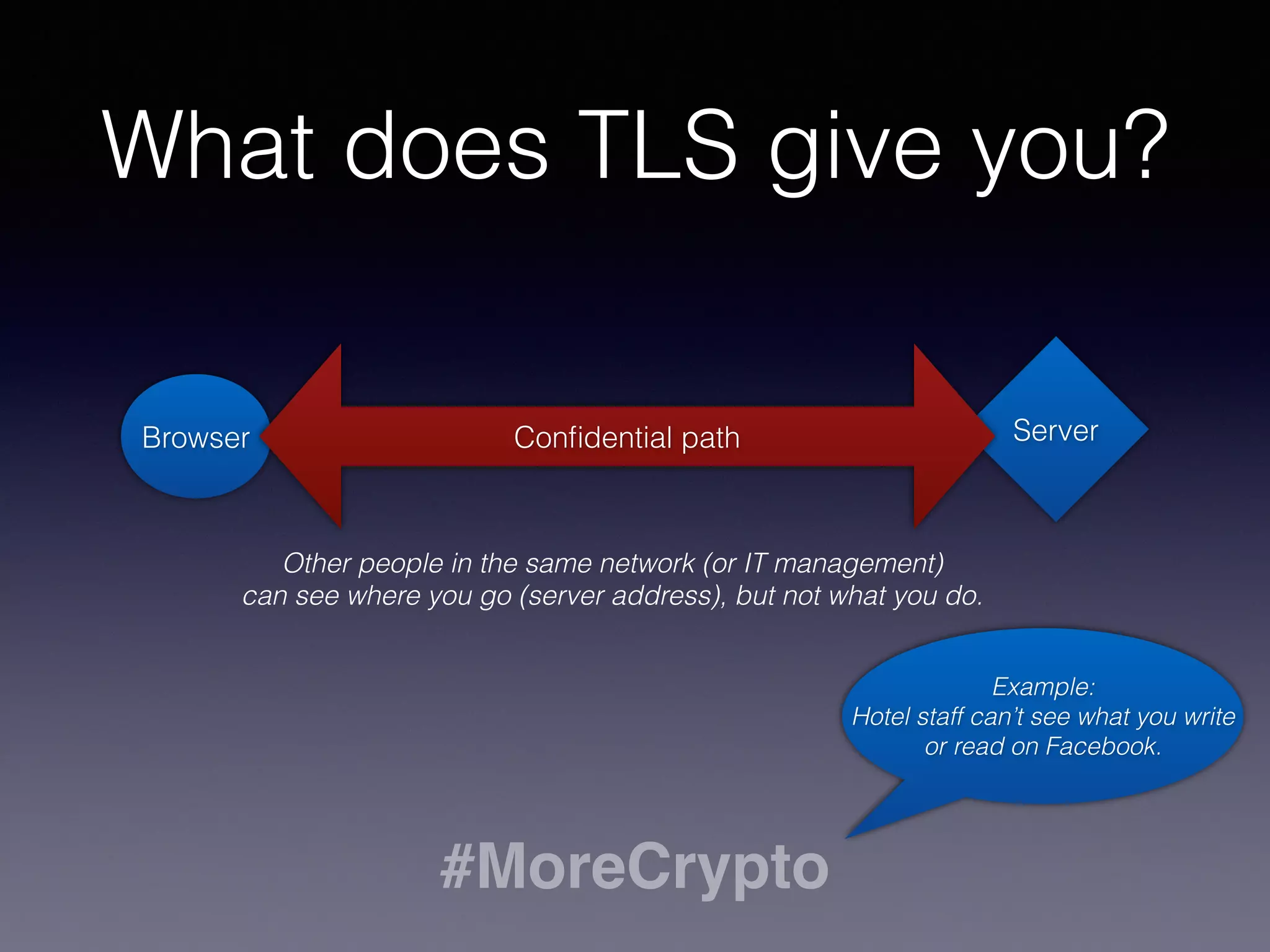 What does TLS give you?

Browser

Confidential path

Server

Other people in the same network (or IT management) can see where you go (server address), but not what you do.

Example:
Hotel staff can't see what you write or read on Facebook.

#MoreCrypto